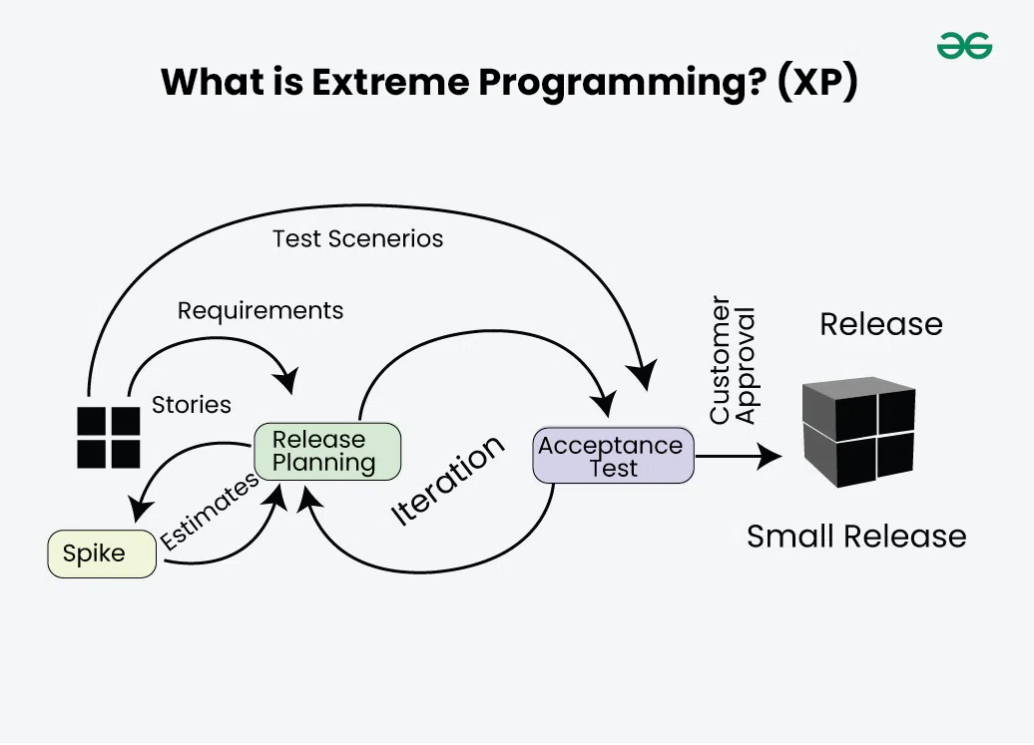 What is Extreme Programming? (XP)

Test Scenerios

Requirements

Stories

Release Planning

Estimates

Spike

Iteration

Acceptance Test

Customer Approval

Release

Small Release